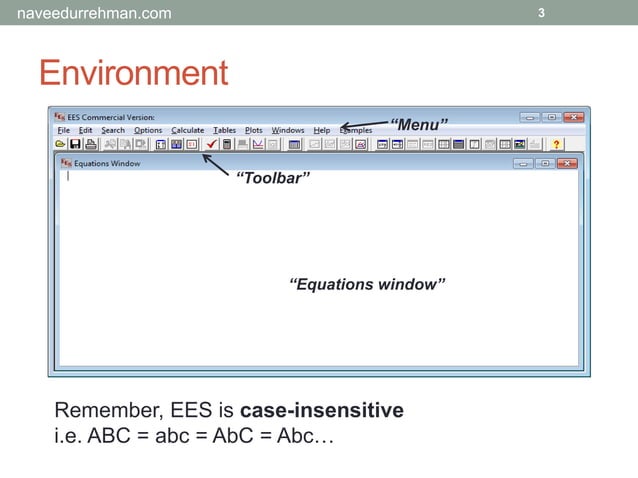 naveedurrehman.com 3

Environment

EES Commercial Version:

File Edit Search Options Calculate Tables Plots Windows Help Examples

"Menu"

Equations Window

"Toolbar"

"Equations window"

Remember, EES is **case-insensitive**
i.e. ABC = abc = AbC = Abc…